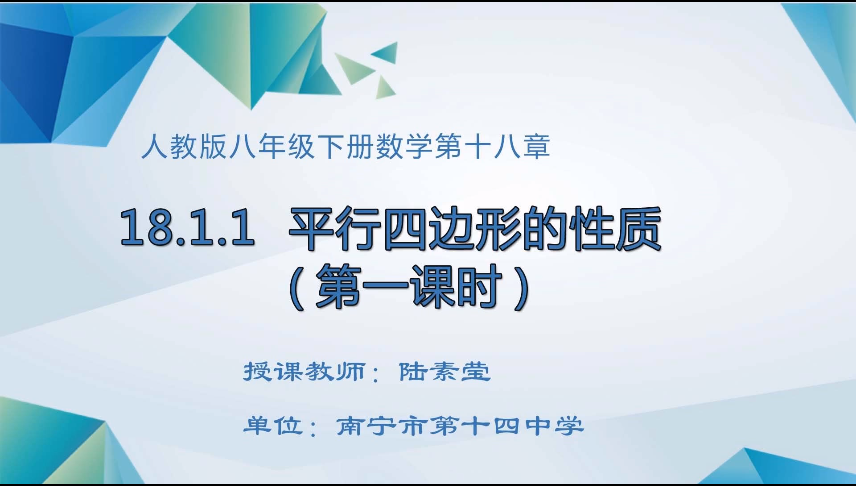 人教版八年级下册数学第十八章

18.1.1 平行四边形的性质
（第一课时）

授课教师：陆素莹

单位：南宁市第十四中学